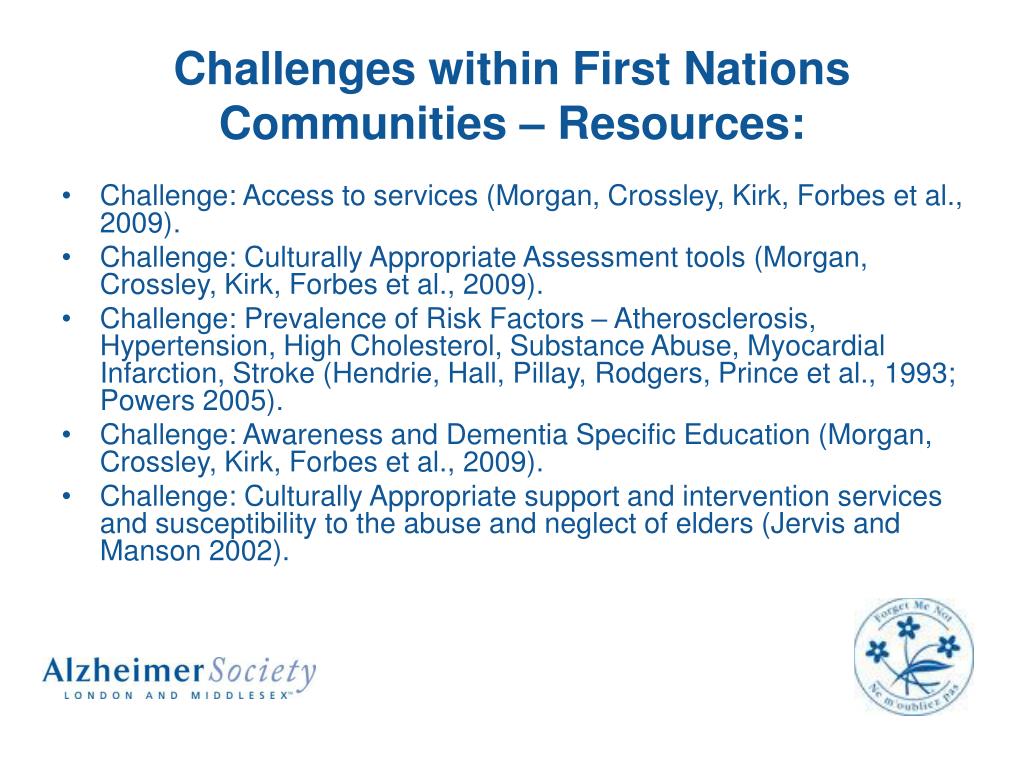 Challenges within First Nations Communities – Resources:

• Challenge: Access to services (Morgan, Crossley, Kirk, Forbes et al., 2009).
• Challenge: Culturally Appropriate Assessment tools (Morgan, Crossley, Kirk, Forbes et al., 2009).
• Challenge: Prevalence of Risk Factors – Atherosclerosis, Hypertension, High Cholesterol, Substance Abuse, Myocardial Infarction, Stroke (Hendrie, Hall, Pillay, Rodgers, Prince et al., 1993; Powers 2005).
• Challenge: Awareness and Dementia Specific Education (Morgan, Crossley, Kirk, Forbes et al., 2009).
• Challenge: Culturally Appropriate support and intervention services and susceptibility to the abuse and neglect of elders (Jervis and Manson 2002).

AlzheimerSociety
LONDON AND MIDDLESEX™

Forget Me Not
Ne m'oubliez pas